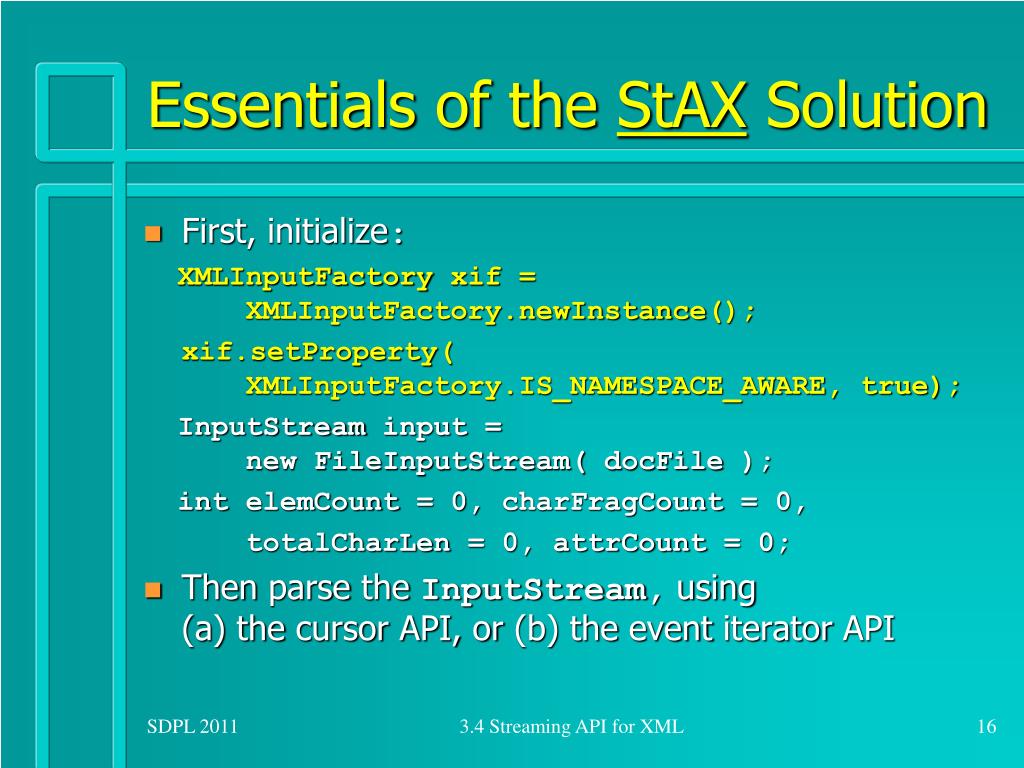 Essentials of the StAX Solution

First, initialize:

XMLInputFactory xif =
XMLInputFactory.newInstance();
xif.setProperty(
XMLInputFactory.IS_NAMESPACE_AWARE, true);
InputStream input =
new FileInputStream( docFile );
int elemCount = 0, charFragCount = 0,
totalCharLen = 0, attrCount = 0;

Then parse the InputStream, using
(a) the cursor API, or (b) the event iterator API

SDPL 2011

3.4 Streaming API for XML

16